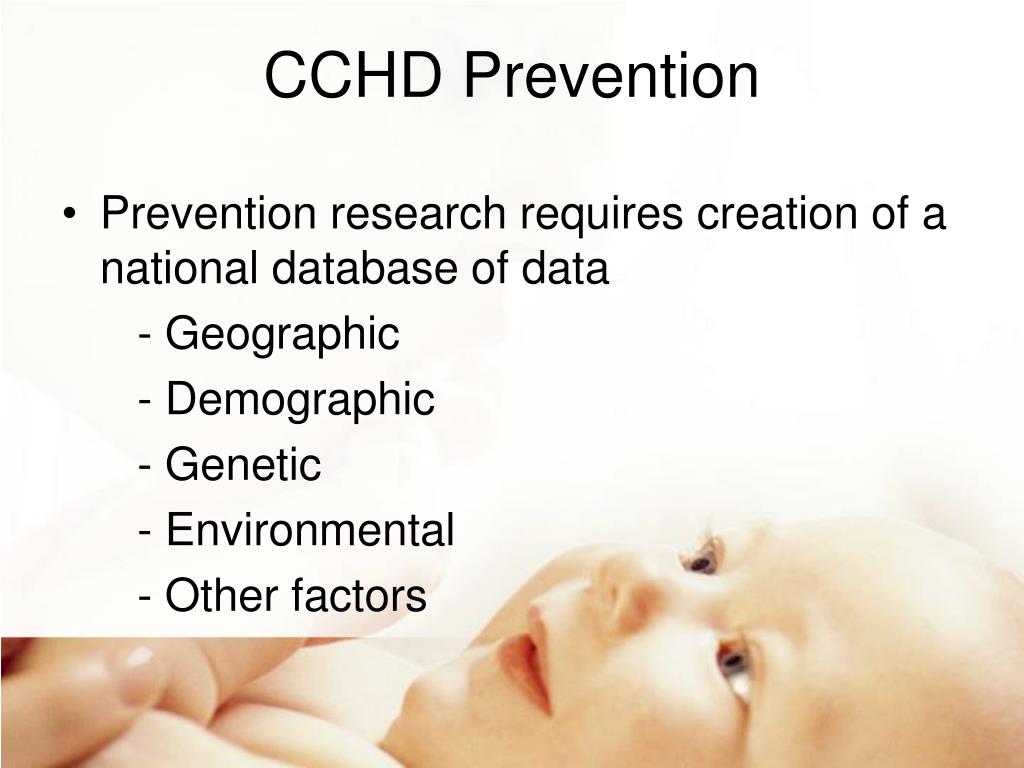 CCHD Prevention

• Prevention research requires creation of a national database of data

- Geographic

- Demographic

- Genetic

- Environmental

- Other factors